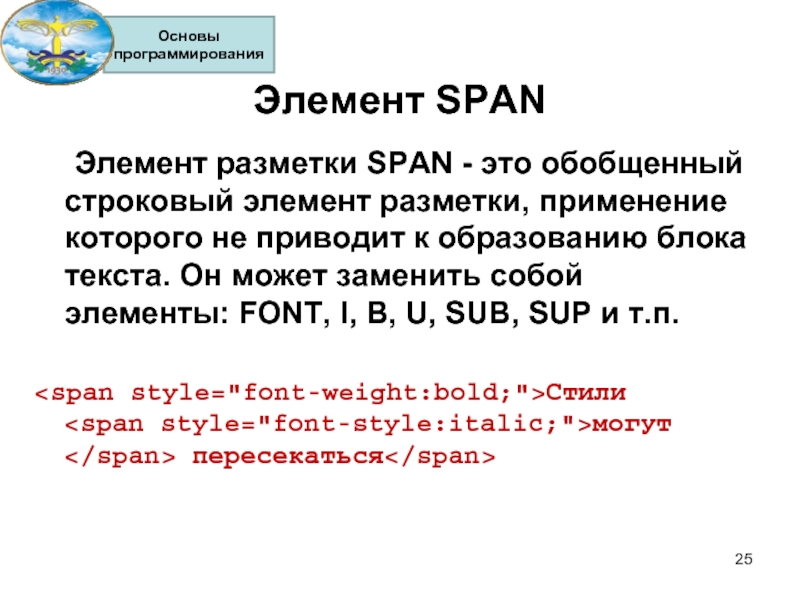 1930

Основы программирования

Элемент SPAN

Элемент разметки SPAN - это обобщенный строковый элемент разметки, применение которого не приводит к образованию блока текста. Он может заменить собой элементы: FONT, I, B, U, SUB, SUP и т.п.

<span style="font-weight:bold;">Стили <span style="font-style:italic;">могут </span> пересекаться</span>

25